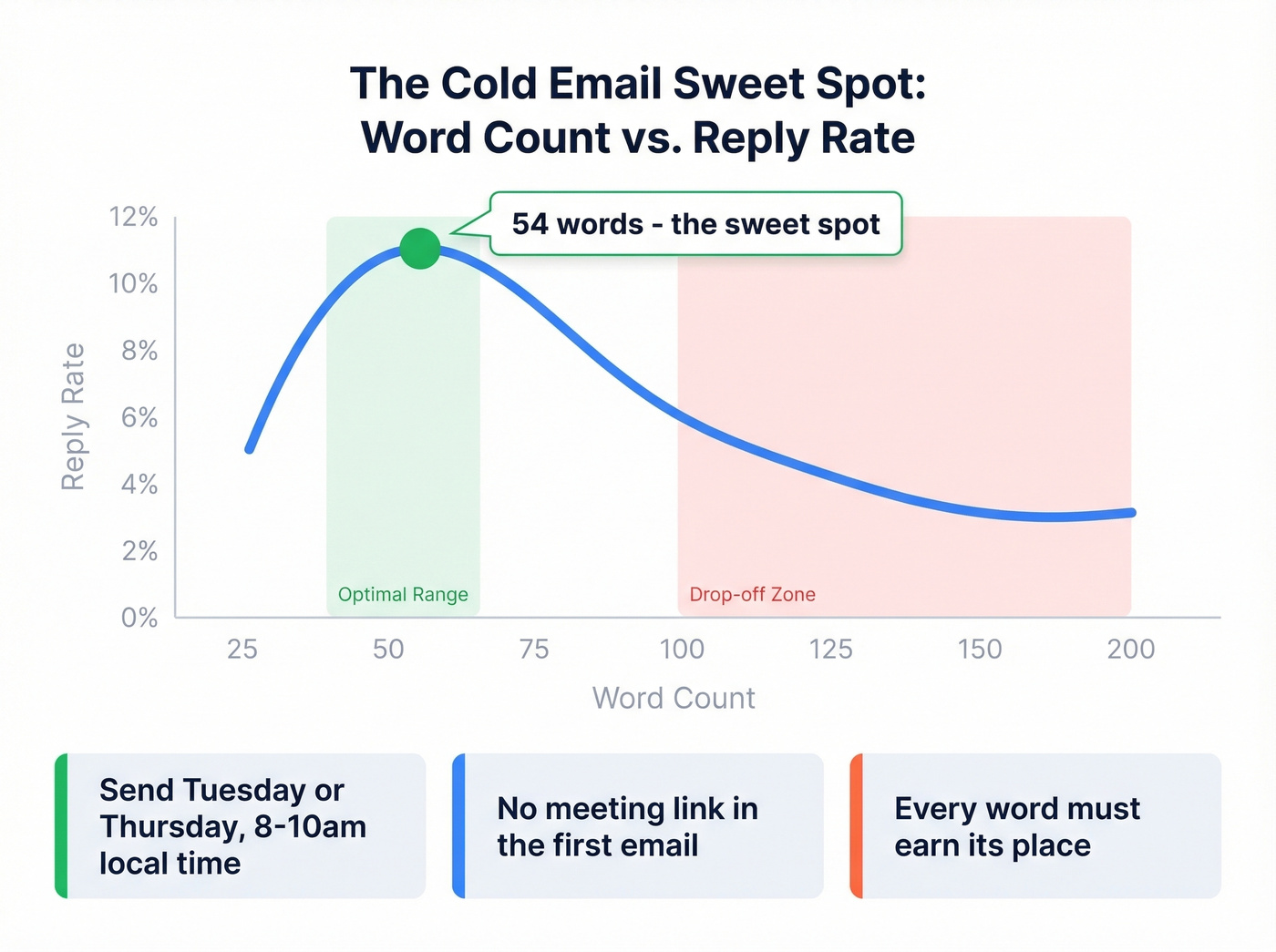 The Cold Email Sweet Spot:
Word Count vs. Reply Rate

54 words - the sweet spot

Reply Rate

12%
10%
8%
6%
4%
2%
0%

Optimal Range

Drop-off Zone

25
50
75
100
125
150
200

Word Count

Send Tuesday or Thursday, 8-10am local time

No meeting link in the first email

Every word must earn its place